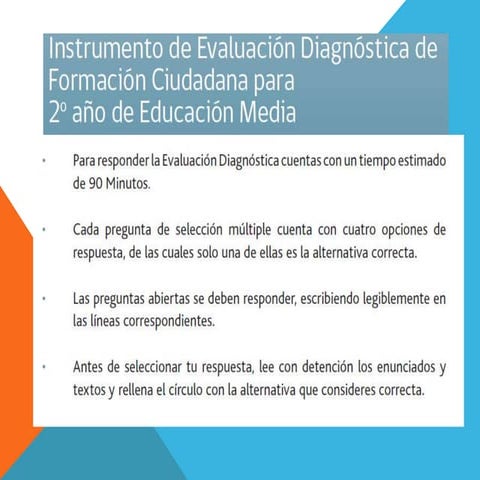 Instrumento de Evaluación Diagnóstica de Formación Ciudadana para
2º año de Educación Media

• Para responder la Evaluación Diagnóstica cuentas con un tiempo estimado de 90 Minutos.

• Cada pregunta de selección múltiple cuenta con cuatro opciones de respuesta, de las cuales solo una de ellas es la alternativa correcta.

• Las preguntas abiertas se deben responder, escribiendo legiblemente en las líneas correspondientes.

• Antes de seleccionar tu respuesta, lee con detención los enunciados y textos y rellena el círculo con la alternativa que consideres correcta.